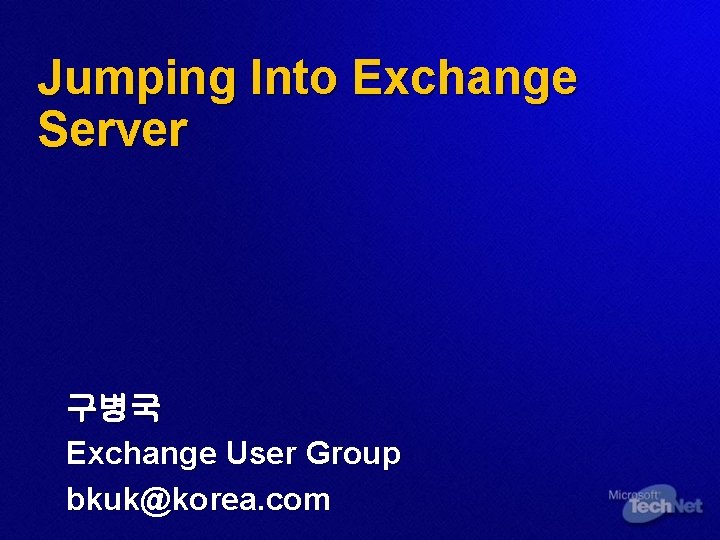 Jumping Into Exchange Server

구병국

Exchange User Group

bkuk@korea.com

Microsoft TechNet